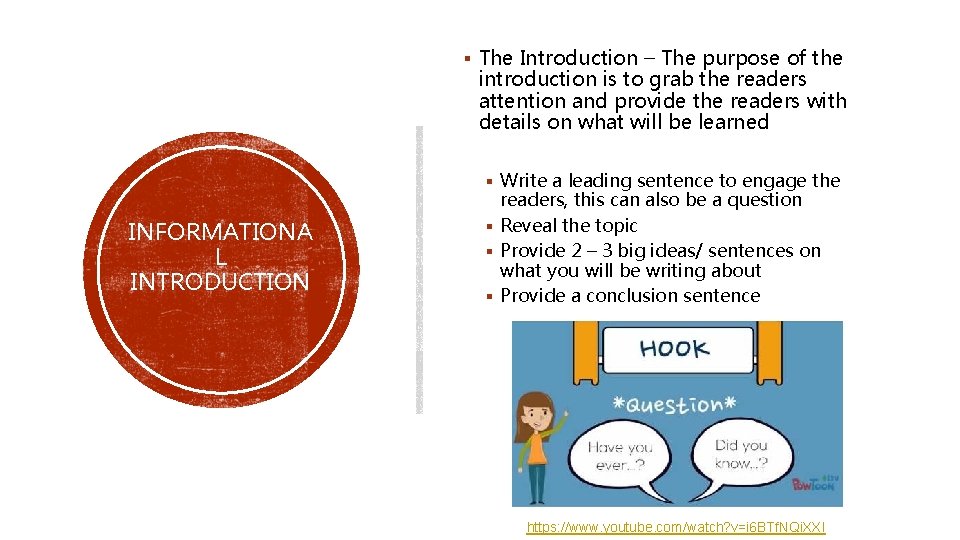 INFORMATIONA
L
INTRODUCTION

▪ The Introduction – The purpose of the introduction is to grab the readers attention and provide the readers with details on what will be learned

▪ Write a leading sentence to engage the readers, this can also be a question
▪ Reveal the topic
▪ Provide 2 – 3 big ideas/ sentences on what you will be writing about
▪ Provide a conclusion sentence

HOOK

*Question*

Have you ever...?

Did you know...?

PowToon

https://www.youtube.com/watch?v=i6BTfNQiXXI